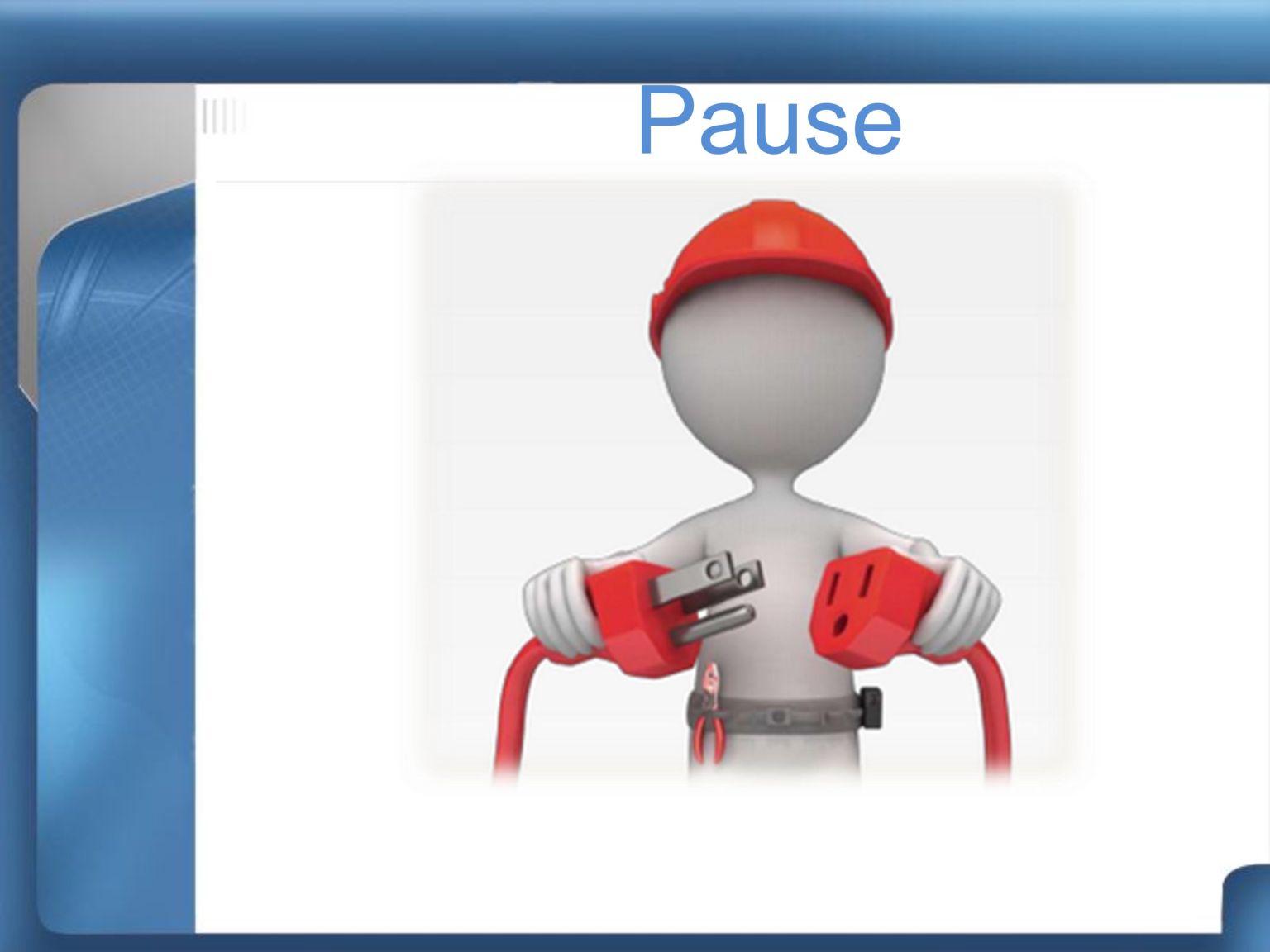 Pause